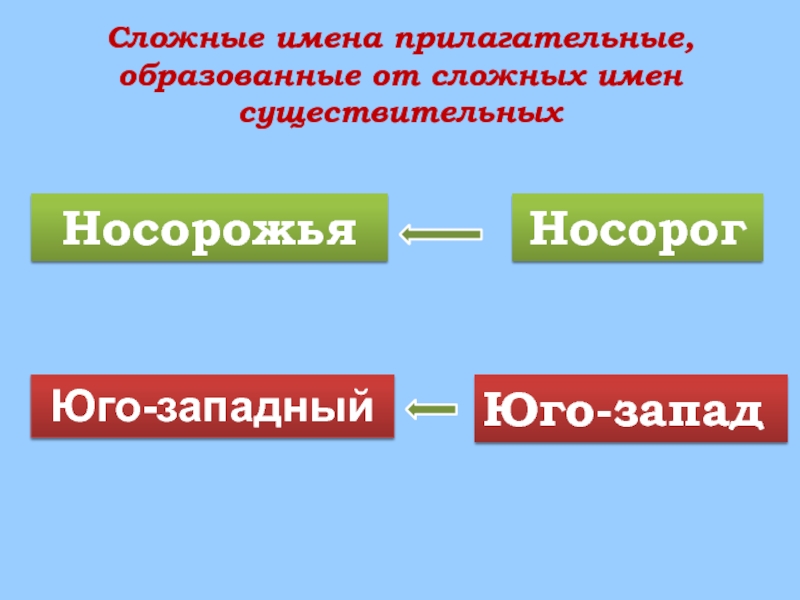 Сложные имена прилагательные, образованные от сложных имен существительных

Носорожья

Носорог

Юго-западный

Юго-запад